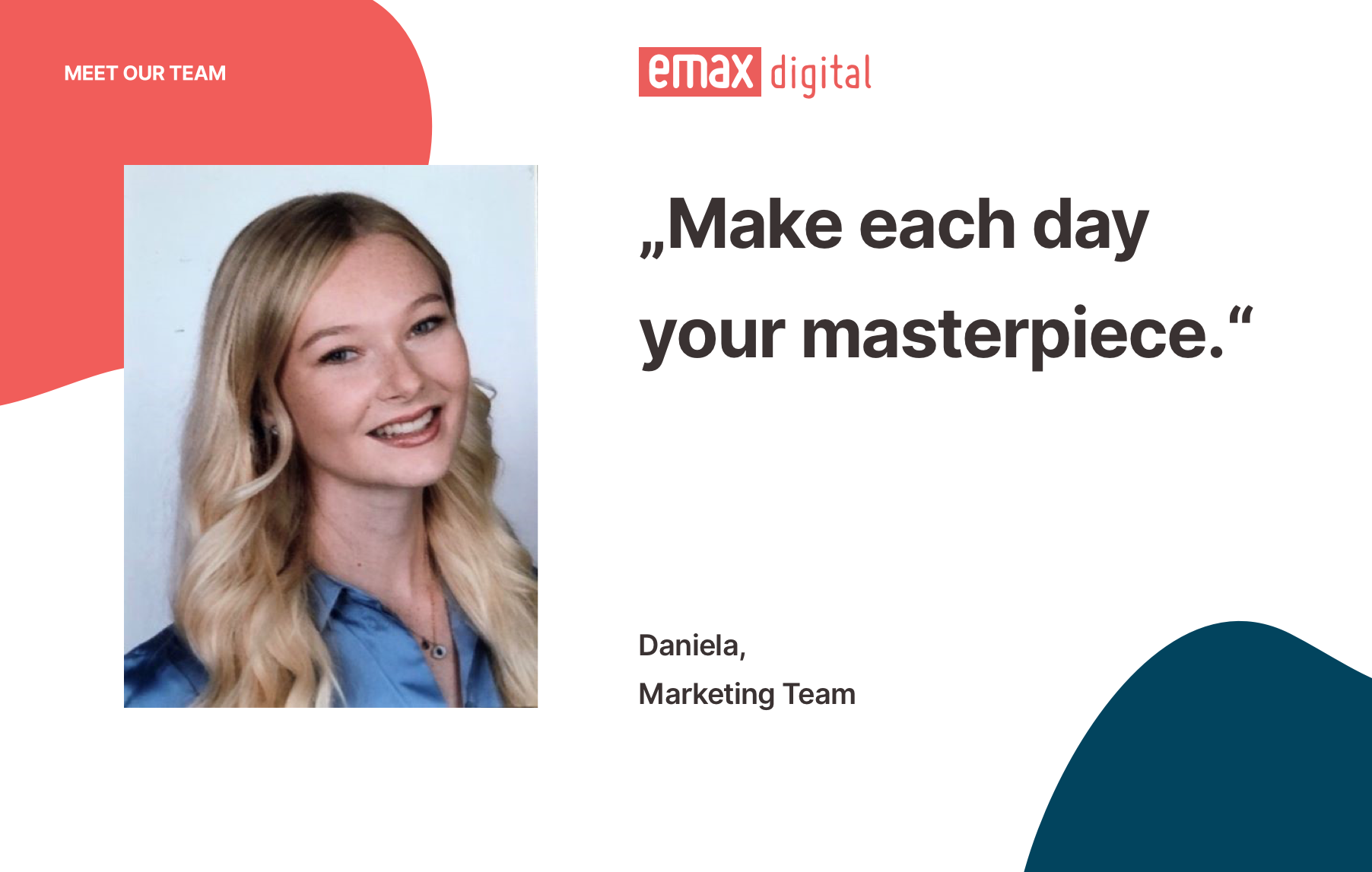 MEET OUR TEAM

emax digital

„Make each day your masterpiece.“

Daniela,
Marketing Team